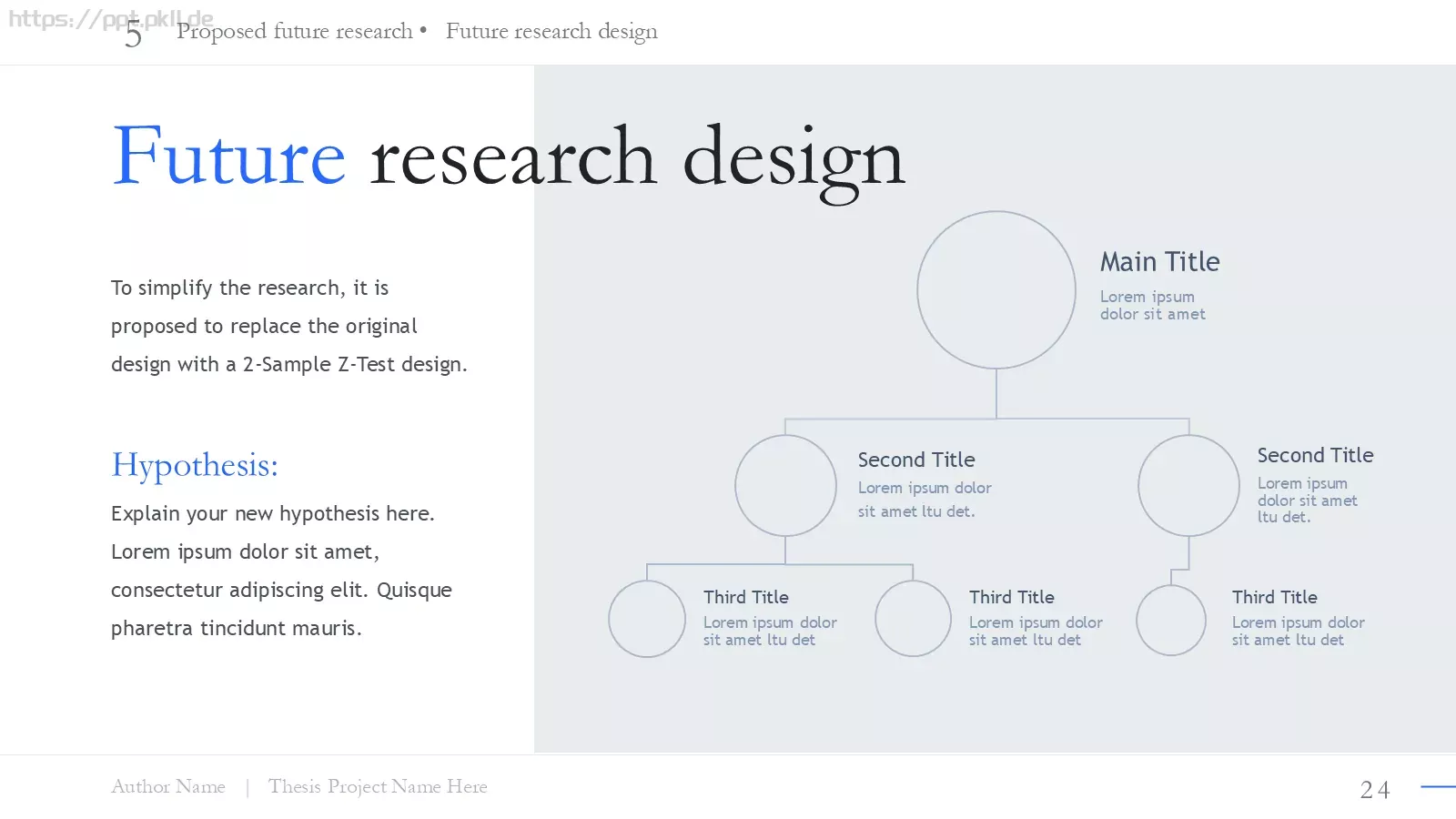 https://ppt.pkll.de

5 Proposed future research • Future research design

Future research design

To simplify the research, it is proposed to replace the original design with a 2-Sample Z-Test design.

Hypothesis:

Explain your new hypothesis here. Lorem ipsum dolor sit amet, consectetur adipiscing elit. Quisque pharetra tincidunt mauris.

Main Title
Lorem ipsum dolor sit amet

Second Title
Lorem ipsum dolor sit amet ltu det.

Second Title
Lorem ipsum dolor sit amet ltu det.

Third Title
Lorem ipsum dolor sit amet ltu det

Third Title
Lorem ipsum dolor sit amet ltu det

Third Title
Lorem ipsum dolor sit amet ltu det

Author Name | Thesis Project Name Here

24